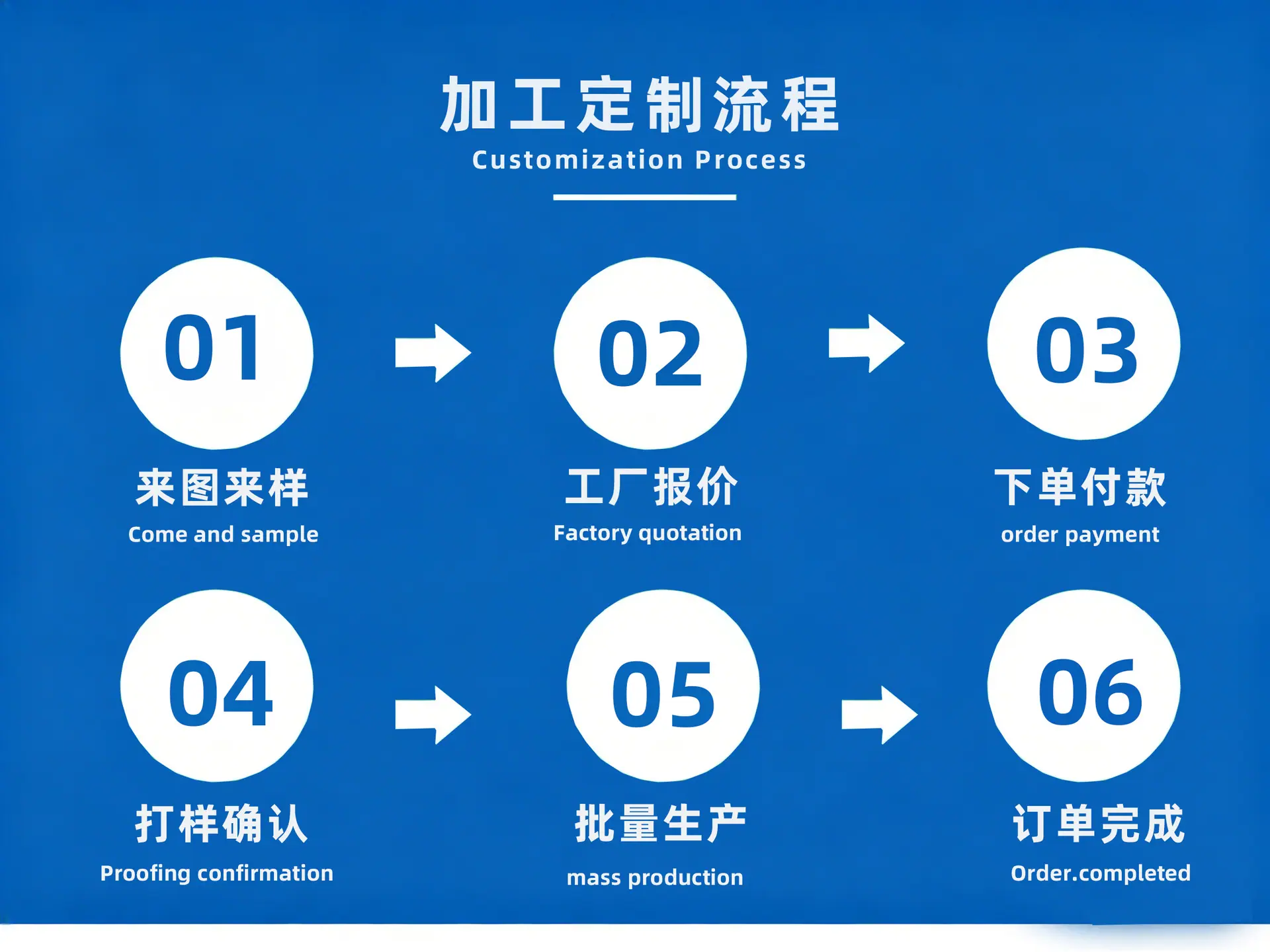 加工定制流程
Customization Process

01
来图来样
Come and sample

02
工厂报价
Factory quotation

03
下单付款
order payment

04
打样确认
Proofing confirmation

05
批量生产
mass production

06
订单完成
Order.completed